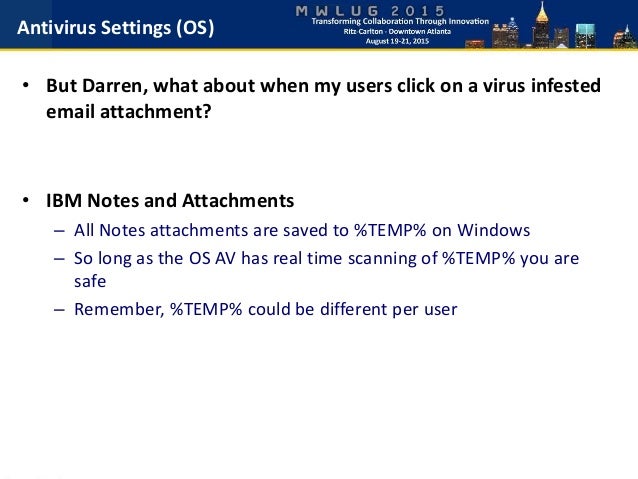 Antivirus Settings (OS)

MWLUG 2015
Transforming Collaboration Through Innovation
Ritz-Carlton - Downtown Atlanta
August 19-21, 2015

• But Darren, what about when my users click on a virus infested email attachment?

• IBM Notes and Attachments
– All Notes attachments are saved to %TEMP% on Windows
– So long as the OS AV has real time scanning of %TEMP% you are safe
– Remember, %TEMP% could be different per user